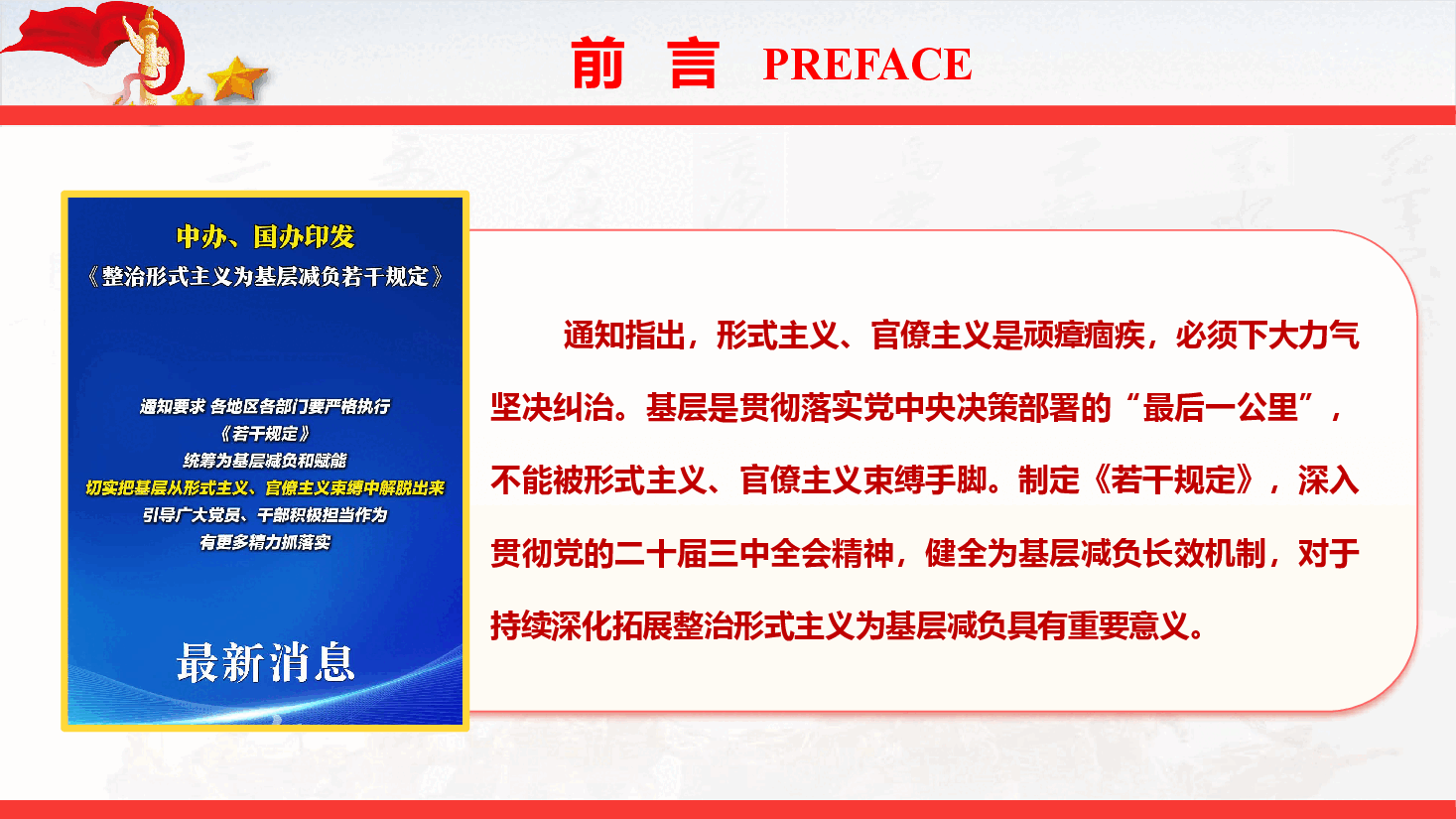 前 言 PREFACE

中办、国办印发
《整治形式主义为基层减负若干规定》

通知要求 各地区各部门要严格执行
《若干规定》
统筹为基层减负和赋能
切实把基层从形式主义、官僚主义束缚中解脱出来
引导广大党员、干部积极担当作为
有更多精力抓落实

最新消息

通知指出，形式主义、官僚主义是顽瘴痼疾，必须下大力气坚决纠治。基层是贯彻落实党中央决策部署的“最后一公里”，不能被形式主义、官僚主义束缚手脚。制定《若干规定》，深入贯彻党的二十届三中全会精神，健全为基层减负长效机制，对于持续深化拓展整治形式主义为基层减负具有重要意义。